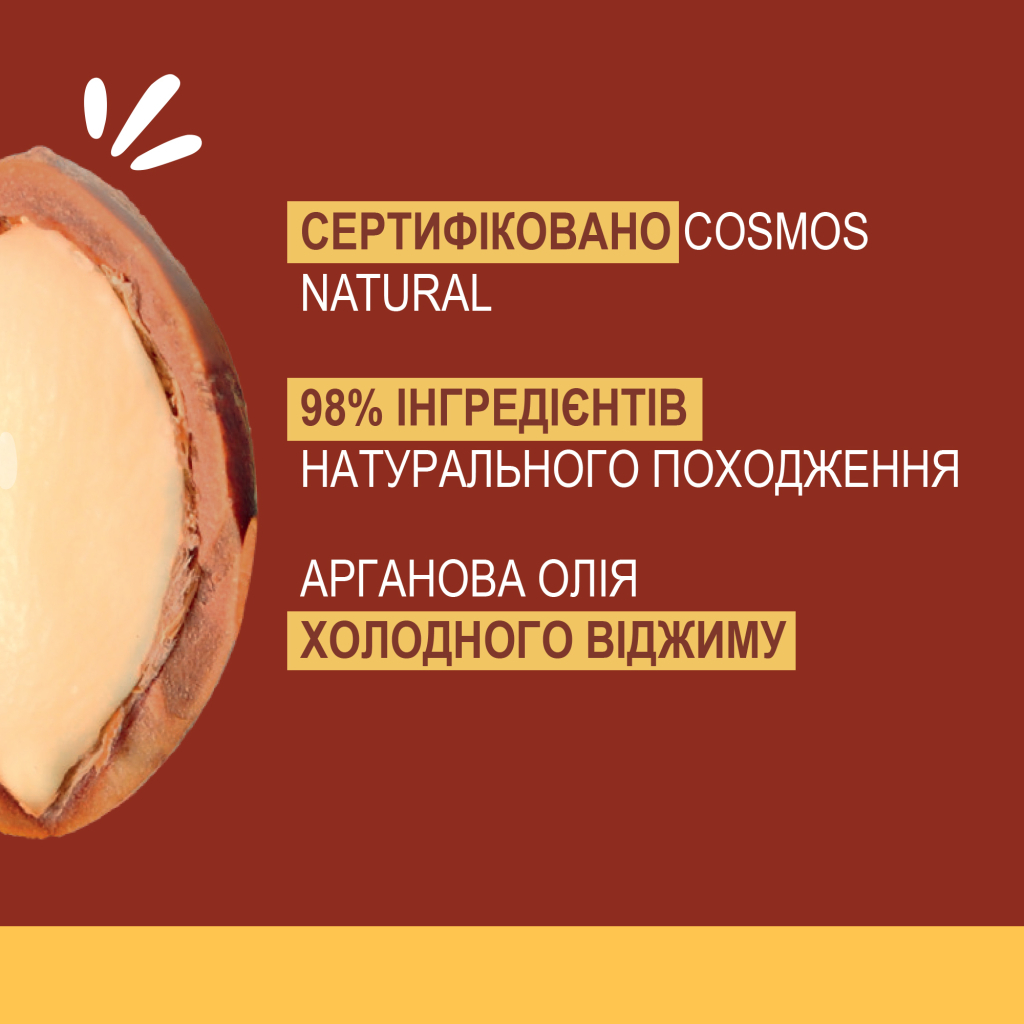 СЕРТИФІКОВАНО COSMOS NATURAL

98% ІНГРЕДІЄНТІВ НАТУРАЛЬНОГО ПОХОДЖЕННЯ

АРГАНОВА ОЛІЯ ХОЛОДНОГО ВІДЖИМУ